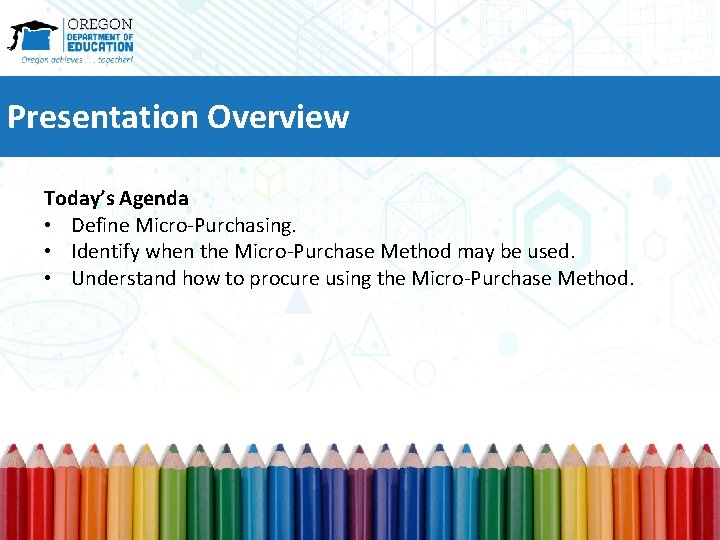 OREGON
DEPARTMENT OF
EDUCATION
Oregon achieves . . . together!

Presentation Overview

Today's Agenda
• Define Micro-Purchasing.
• Identify when the Micro-Purchase Method may be used.
• Understand how to procure using the Micro-Purchase Method.